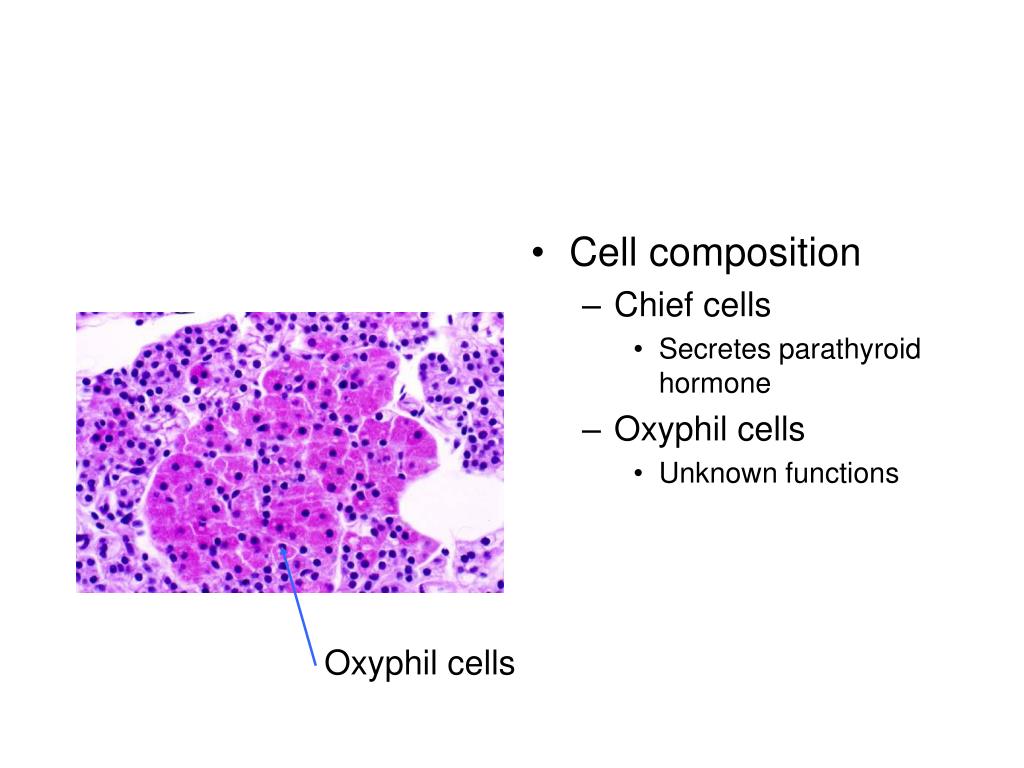 • Cell composition
– Chief cells
• Secretes parathyroid hormone
– Oxyphil cells
• Unknown functions

Oxyphil cells